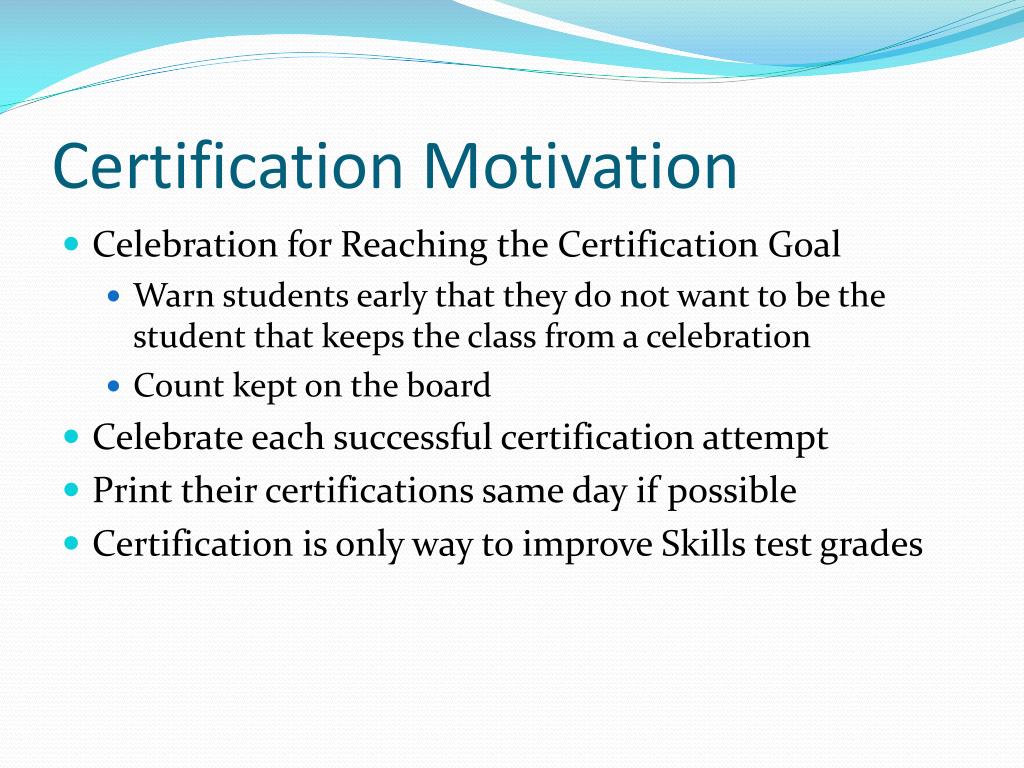 Certification Motivation

- Celebration for Reaching the Certification Goal
  - Warn students early that they do not want to be the student that keeps the class from a celebration
  - Count kept on the board
- Celebrate each successful certification attempt
- Print their certifications same day if possible
- Certification is only way to improve Skills test grades